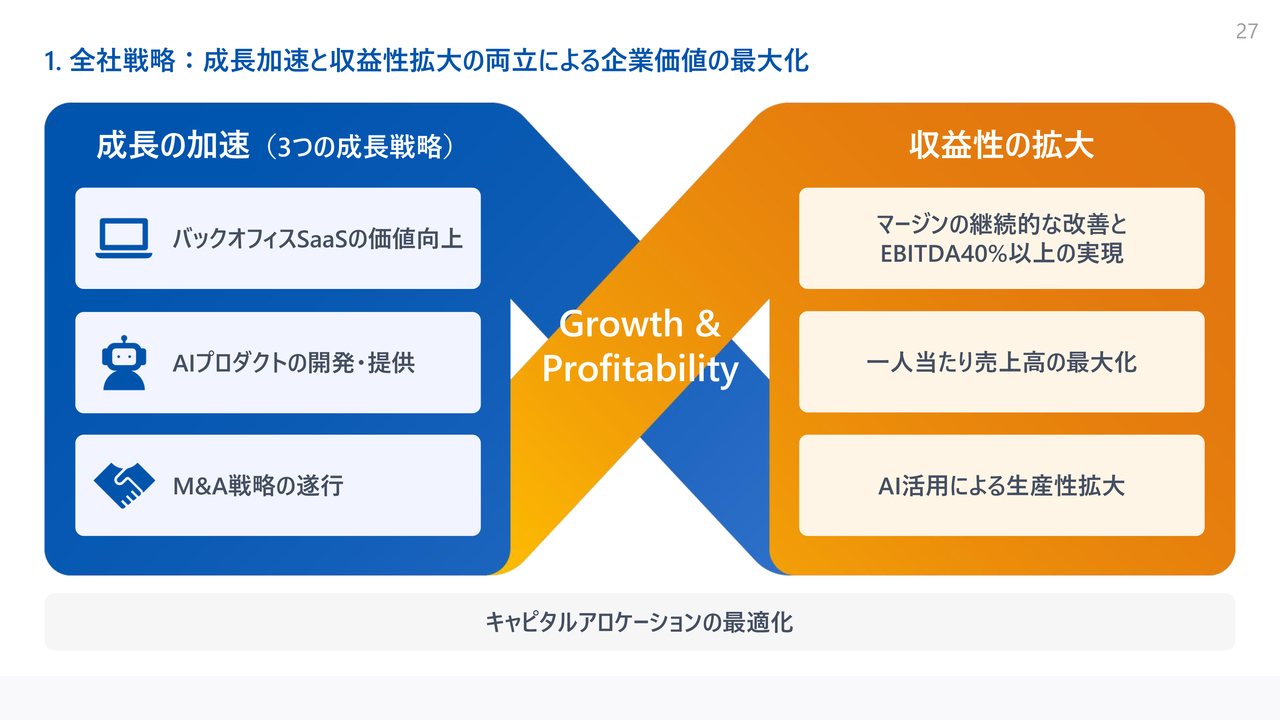 27

1. 全社戦略：成長加速と収益性拡大の両立による企業価値の最大化

成長の加速（3つの成長戦略）

バックオフィスSaaSの価値向上

AIプロダクトの開発・提供

M&A戦略の遂行

Growth & Profitability

収益性の拡大

マージンの継続的な改善と EBITDA40%以上の実現

一人当たり売上高の最大化

AI活用による生産性拡大

キャピタルアロケーションの最適化